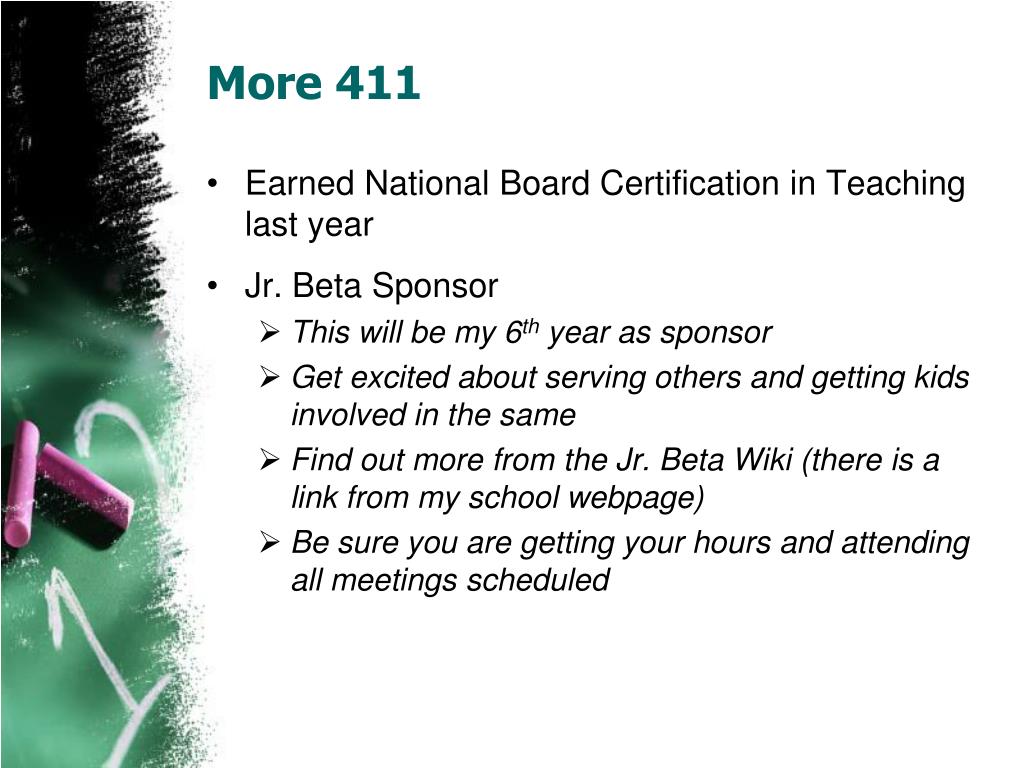 More 411

• Earned National Board Certification in Teaching last year

• Jr. Beta Sponsor
➢ This will be my 6$^{th}$ year as sponsor
➢ Get excited about serving others and getting kids involved in the same
➢ Find out more from the Jr. Beta Wiki (there is a link from my school webpage)
➢ Be sure you are getting your hours and attending all meetings scheduled